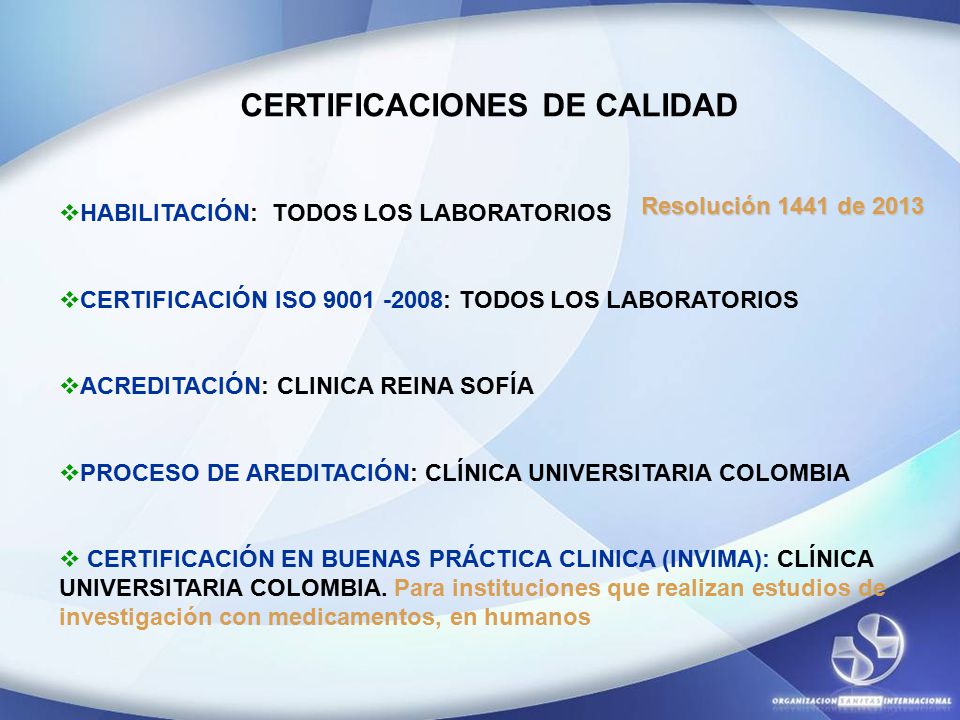 CERTIFICACIONES DE CALIDAD

❖HABILITACIÓN: TODOS LOS LABORATORIOS

Resolución 1441 de 2013

❖CERTIFICACIÓN ISO 9001 -2008: TODOS LOS LABORATORIOS

❖ACREDITACIÓN: CLINICA REINA SOFÍA

❖PROCESO DE AREDITACIÓN: CLÍNICA UNIVERSITARIA COLOMBIA

❖ CERTIFICACIÓN EN BUENAS PRÁCTICA CLINICA (INVIMA): CLÍNICA UNIVERSITARIA COLOMBIA. Para instituciones que realizan estudios de investigación con medicamentos, en humanos

ORGANIZACION SANITAS INTERNACIONAL